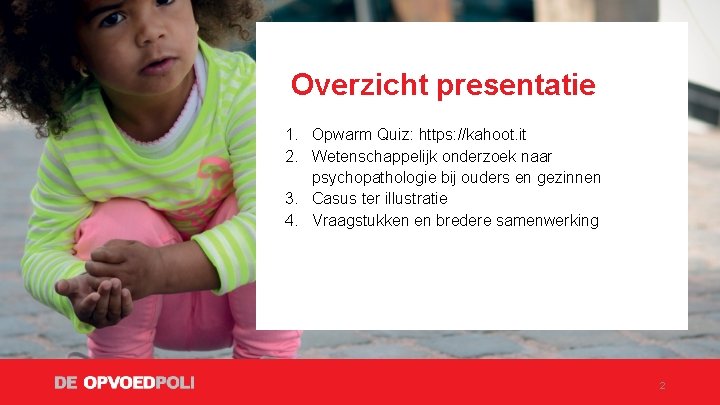 Overzicht presentatie

1. Opwarm Quiz: https://kahoot.it
2. Wetenschappelijk onderzoek naar psychopathologie bij ouders en gezinnen
3. Casus ter illustratie
4. Vraagstukken en bredere samenwerking

DE OPVOEDPOLI

2